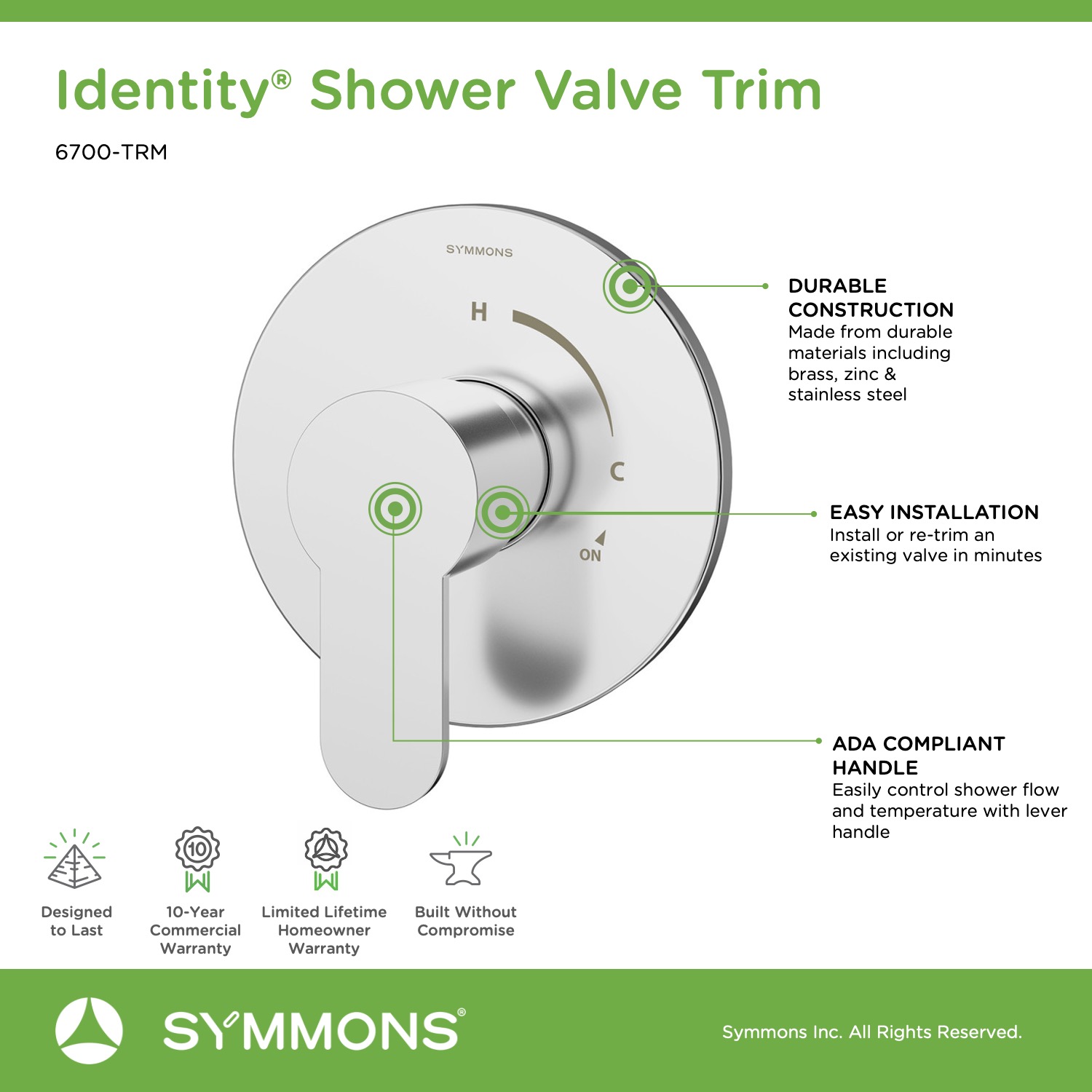 Identity® Shower Valve Trim

6700-TRM

SYMMONS

H

C

ON

DURABLE CONSTRUCTION
Made from durable materials including brass, zinc & stainless steel

EASY INSTALLATION
Install or re-trim an existing valve in minutes

ADA COMPLIANT HANDLE
Easily control shower flow and temperature with lever handle

Designed to Last

10

10-Year Commercial Warranty

Limited Lifetime Homeowner Warranty

Built Without Compromise

SYMMONS®

Symmons Inc. All Rights Reserved.